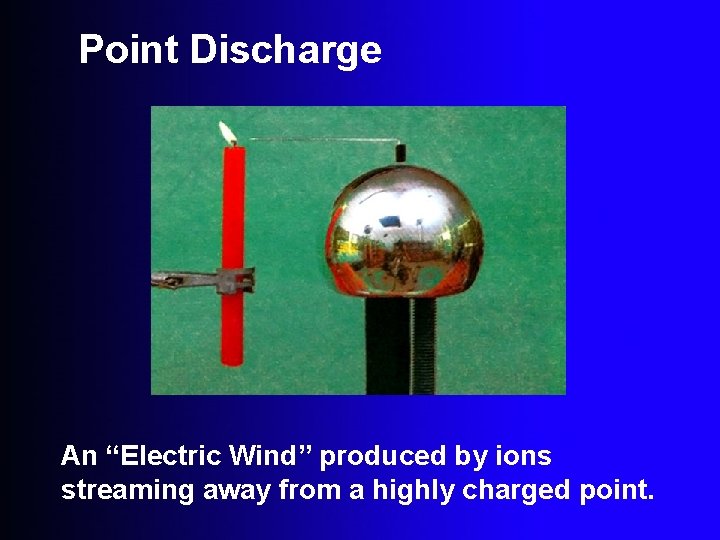 Point Discharge

An “Electric Wind” produced by ions streaming away from a highly charged point.